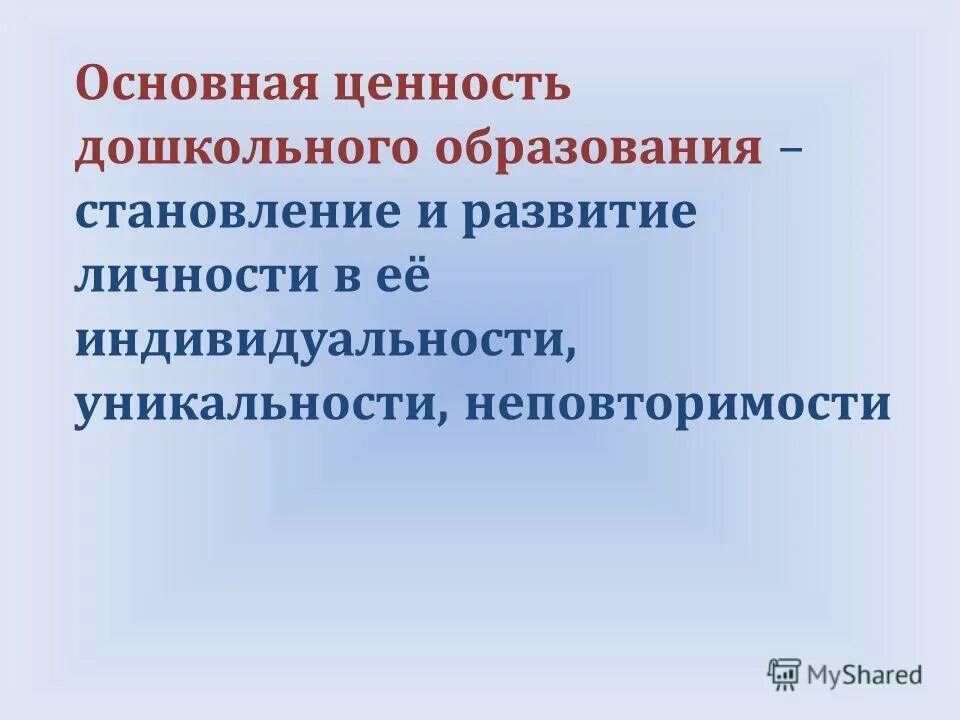 Основная ценность дошкольного образования – становление и развитие личности в её индивидуальности, уникальности, неповторимости

MyShared